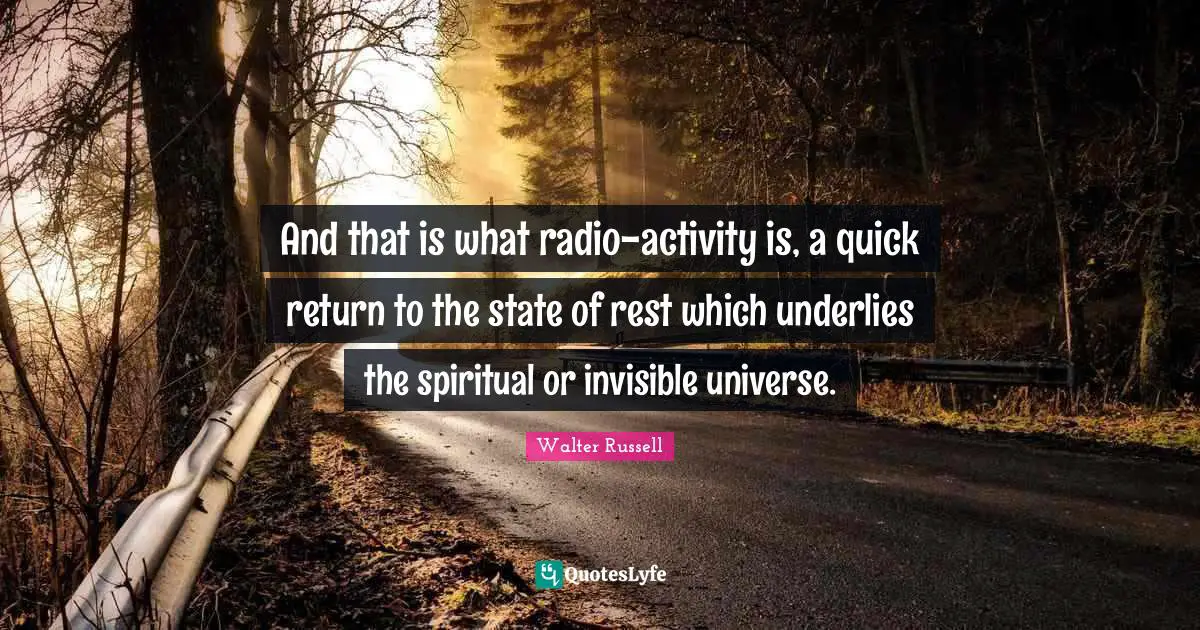 And that is what radio-activity is, a quick return to the state of rest which underlies the spiritual or invisible universe.

Walter Russell

QuotesLyfe